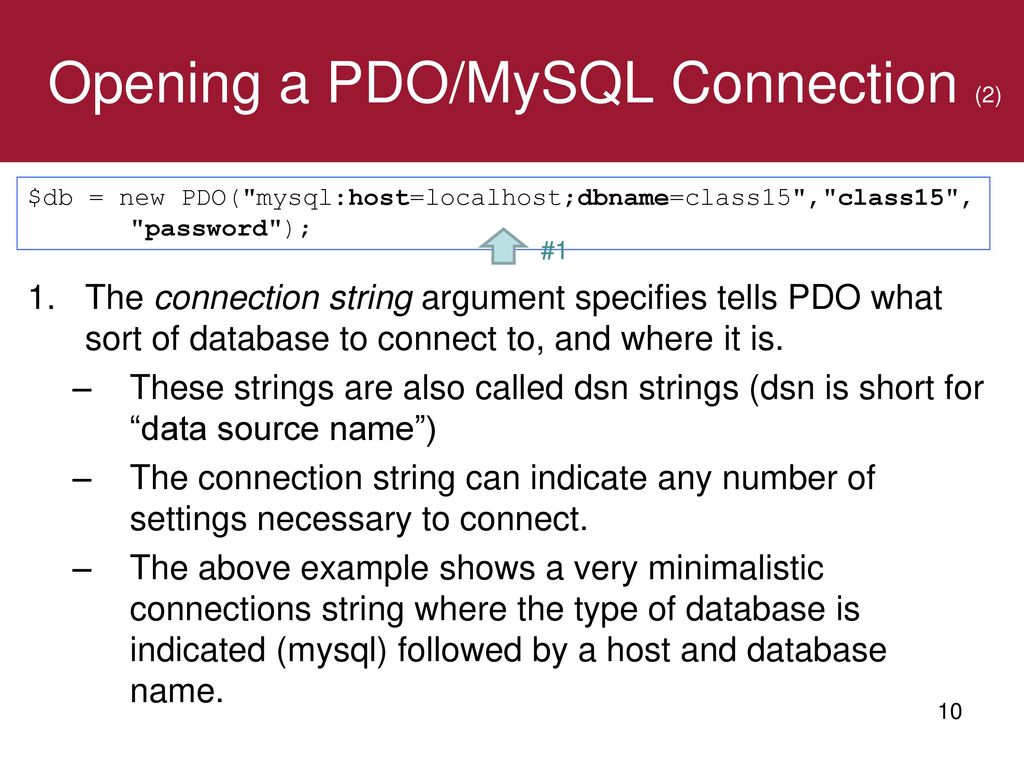 Opening a PDO/MySQL Connection (2)

$db = new PDO("mysql:host=localhost;dbname=class15","class15", "password");

#1

1. The connection string argument specifies tells PDO what sort of database to connect to, and where it is.
– These strings are also called dsn strings (dsn is short for “data source name”)
– The connection string can indicate any number of settings necessary to connect.
– The above example shows a very minimalistic connections string where the type of database is indicated (mysql) followed by a host and database name.

10